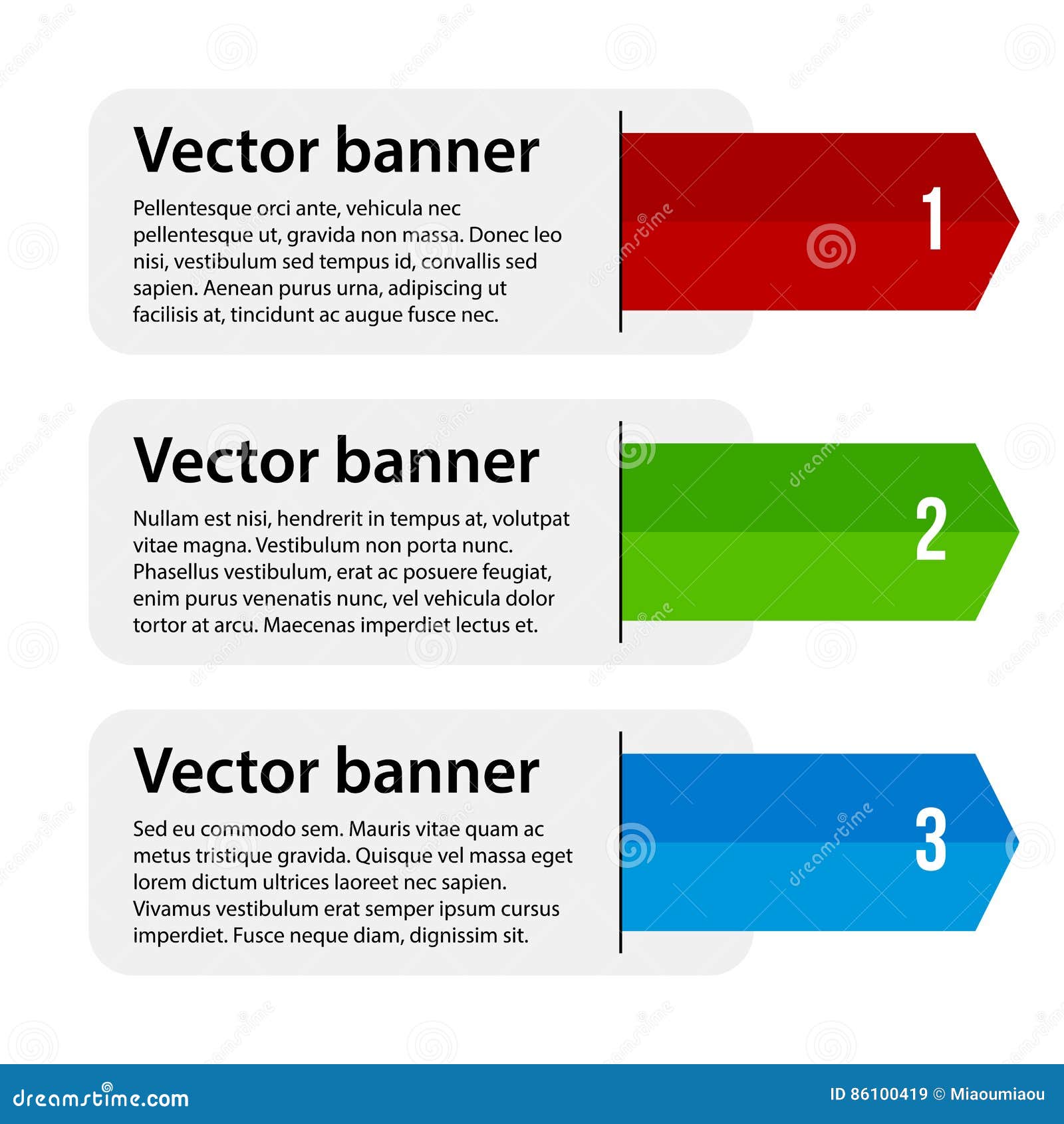 Vector banner

Pellentesque orci ante, vehicula nec pellentesque ut, gravida non massa. Donec leo nisi, vestibulum sed tempus id, convallis sed sapien. Aenean purus urna, adipiscing ut facilisis at, tincidunt ac augue fusce nec.

1

Vector banner

Nullam est nisi, hendrerit in tempus at, volutpat vitae magna. Vestibulum non porta nunc. Phasellus vestibulum, erat ac posuere feugiat, enim purus venenatis nunc, vel vehicula dolor tortor at arcu. Maecenas imperdiet lectus et.

2

Vector banner

Sed eu commodo sem. Mauris vitae quam ac metus tristique gravida. Quisque vel massa eget lorem dictum ultrices laoreet nec sapien. Vivamus vestibulum erat semper ipsum cursus imperdiet. Fusce neque diam, dignissim sit.

3

dreamstime.com

ID 86100419 © Miaoumiaou